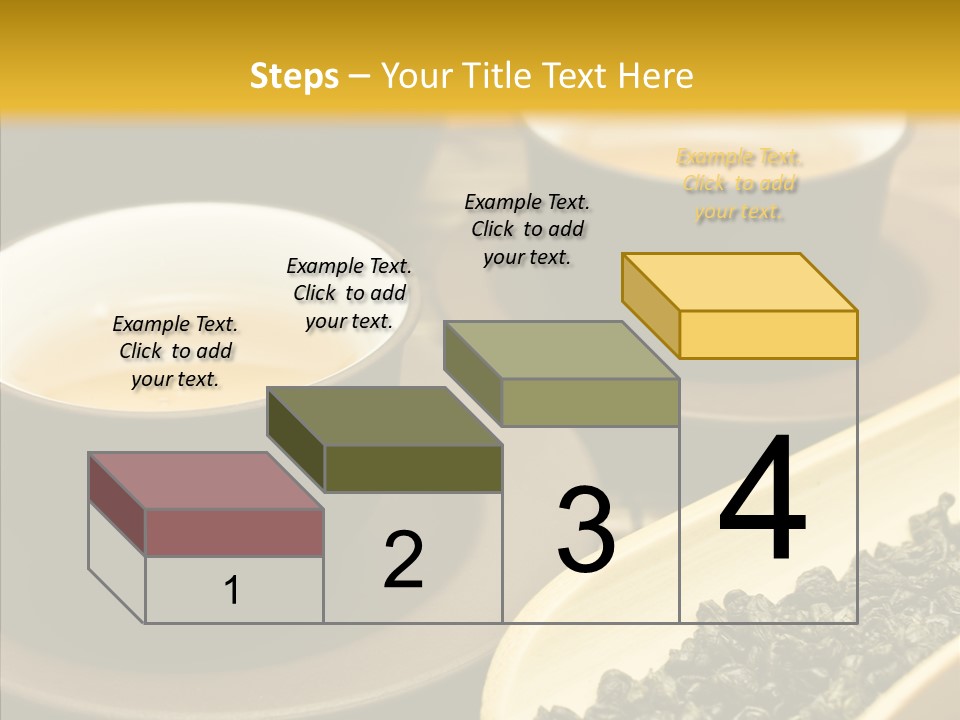 Steps – Your Title Text Here

Example Text. Click to add your text.

Example Text. Click to add your text.

Example Text. Click to add your text.

Example Text. Click to add your text.

1

2

3

4